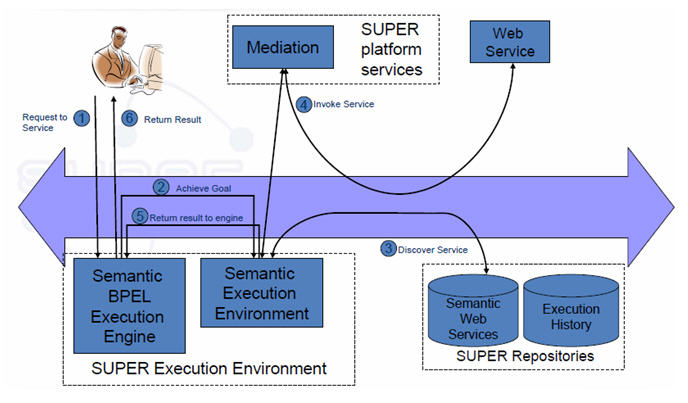 Mediation

SUPER platform services

Web Service

Request to Service

1

6 Return Result

4 Invoke Service

2 Achieve Goal

5 Return result to engine

3 Discover Service

Semantic BPEL Execution Engine

Semantic Execution Environment

SUPER Execution Environment

Semantic Web Services

Execution History

SUPER Repositories